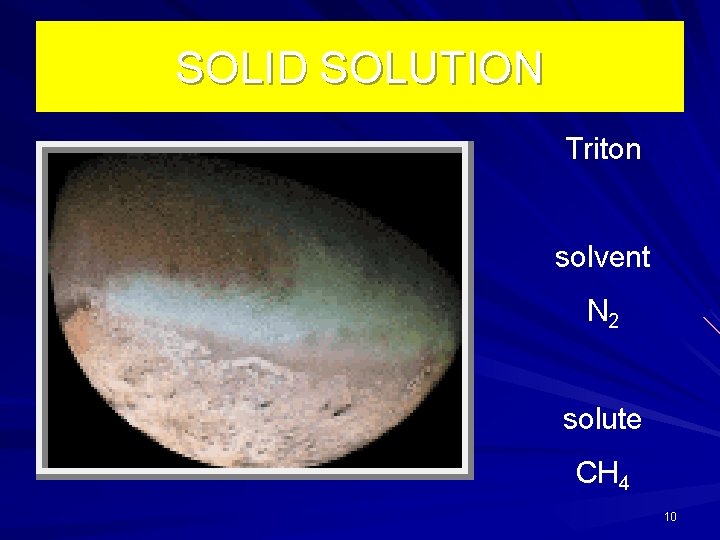 SOLID SOLUTION

Triton

solvent

$N_2$

solute

$CH_4$

10